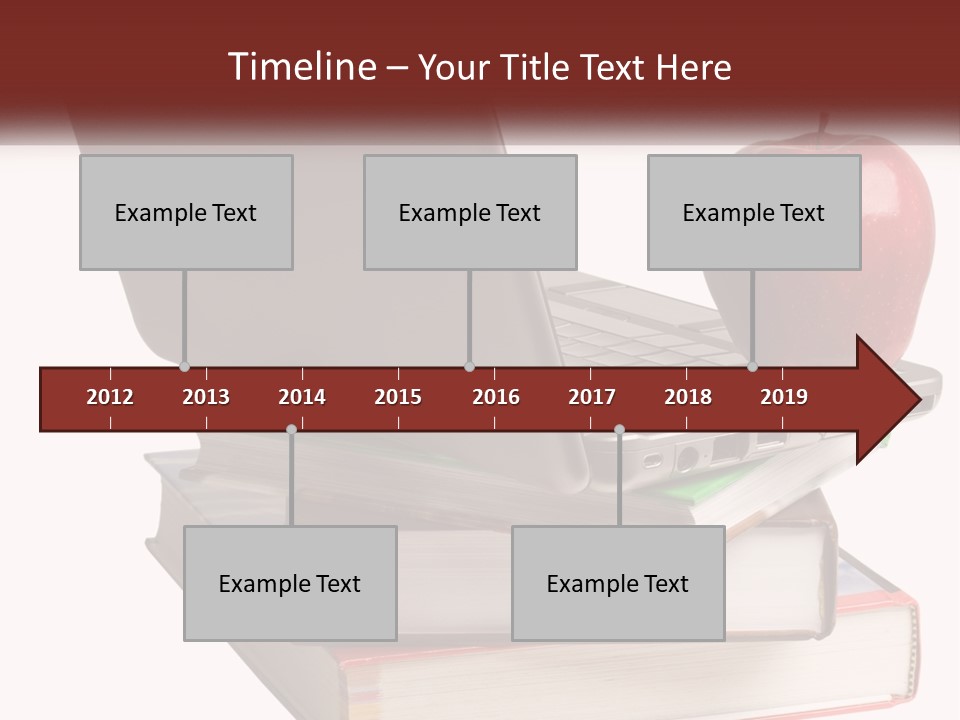 Timeline – Your Title Text Here

Example Text

Example Text

Example Text

2012 2013 2014 2015 2016 2017 2018 2019

Example Text

Example Text